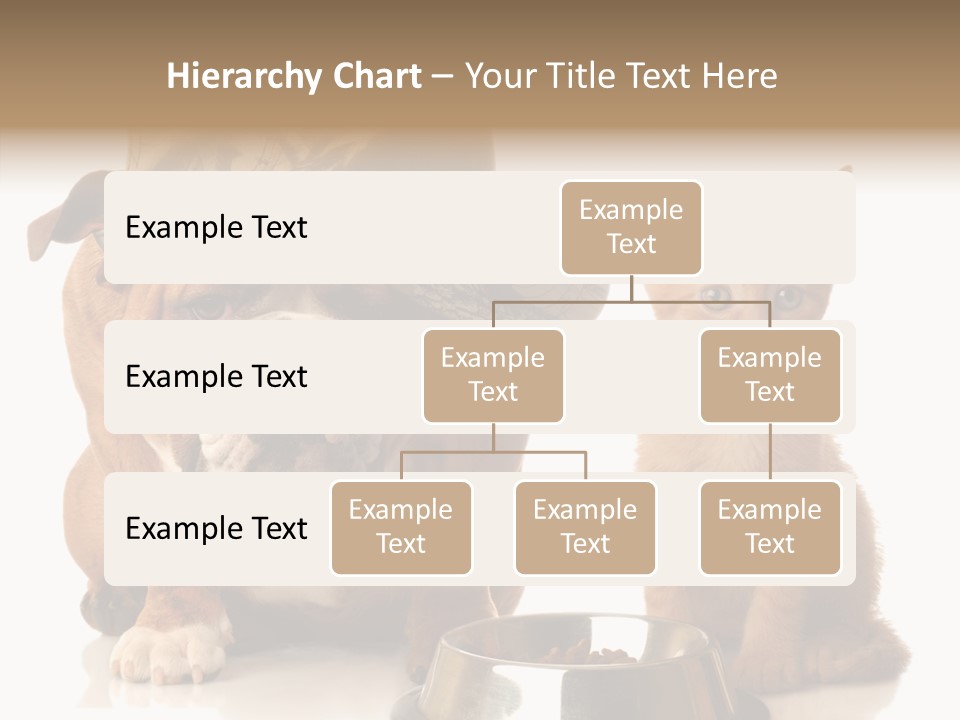 Hierarchy Chart – Your Title Text Here

Example Text

Example Text

Example Text

Example Text

Example Text

Example Text

Example Text

Example Text

Example Text